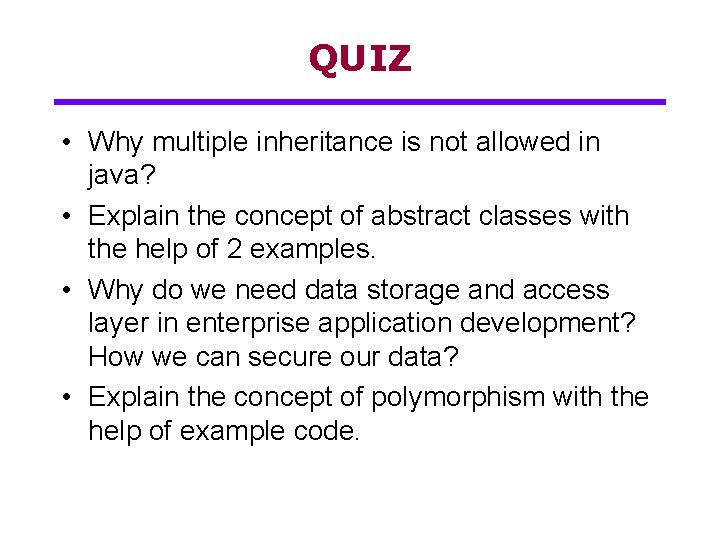 QUIZ

• Why multiple inheritance is not allowed in java?

• Explain the concept of abstract classes with the help of 2 examples.

• Why do we need data storage and access layer in enterprise application development? How we can secure our data?

• Explain the concept of polymorphism with the help of example code.